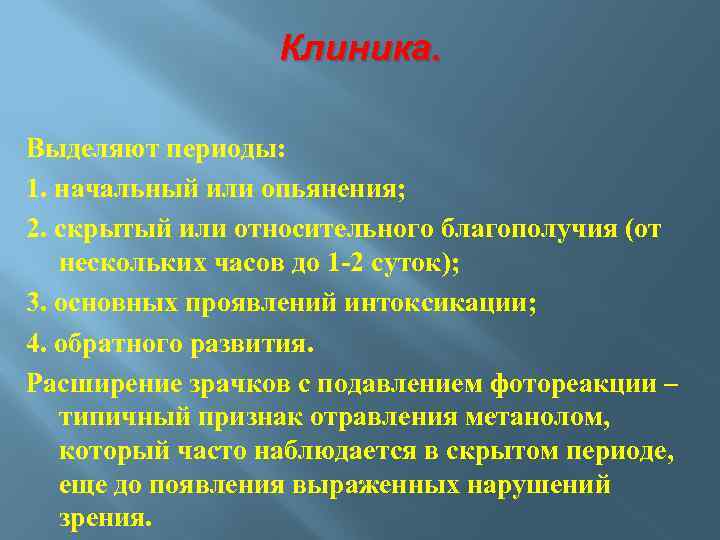 Клиника.

Выделяют периоды:

1. начальный или опьянения;

2. скрытый или относительного благополучия (от нескольких часов до 1-2 суток);

3. основных проявлений интоксикации;

4. обратного развития.

Расширение зрачков с подавлением фотореакции – типичный признак отравления метанолом, который часто наблюдается в скрытом периоде, еще до появления выраженных нарушений зрения.